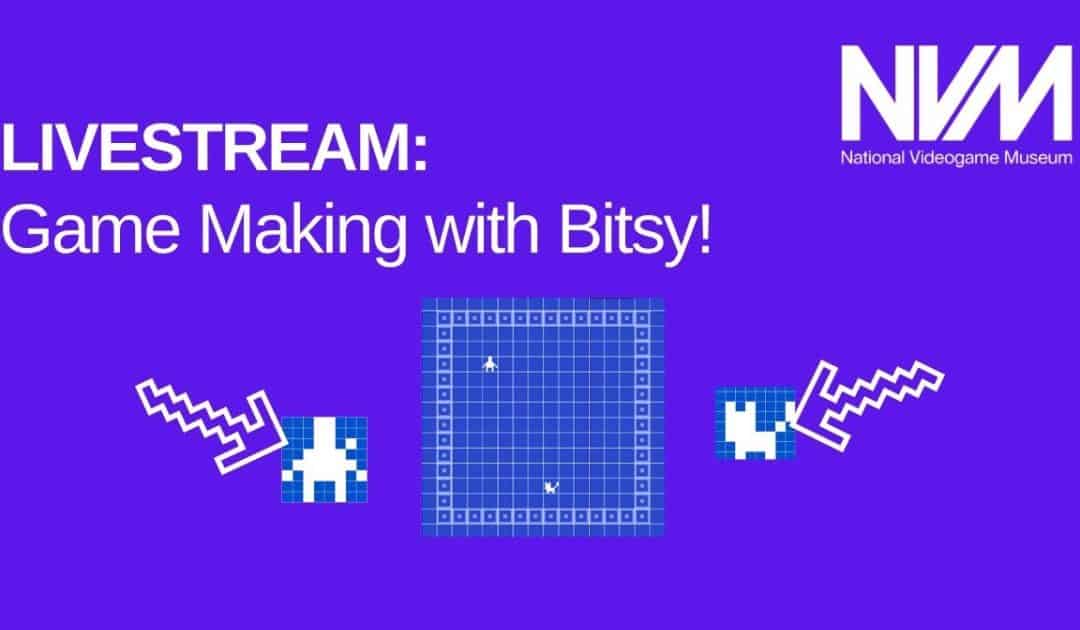 NVM
National Videogame Museum

LIVESTREAM:
Game Making with Bitsy!